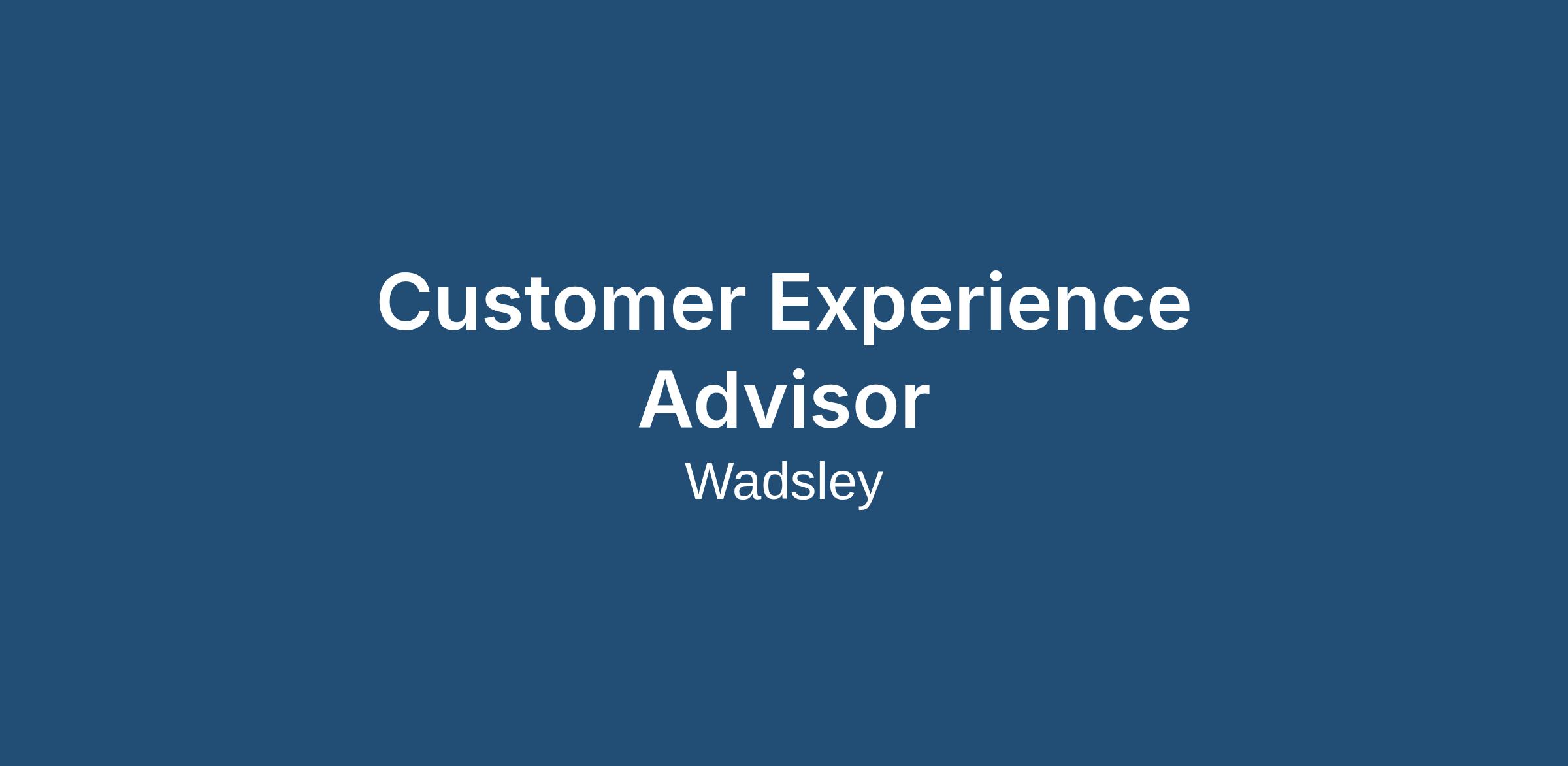 Customer Experience Advisor

Wadsley